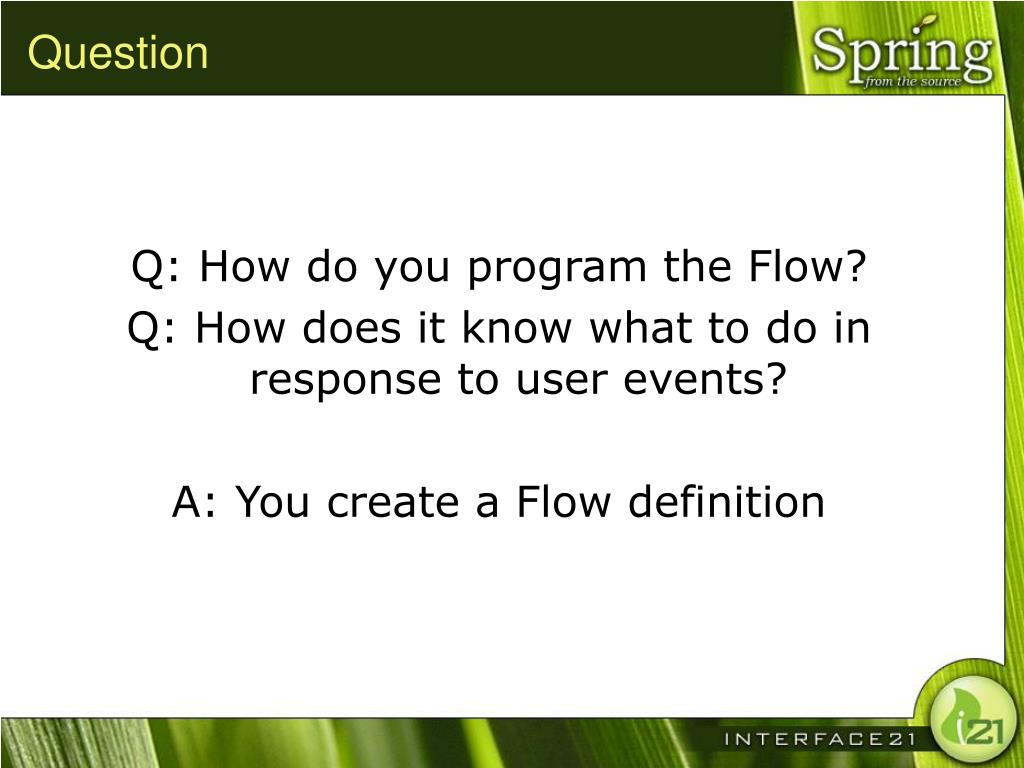 Question

Spring
from the source

Q: How do you program the Flow?
Q: How does it know what to do in response to user events?

A: You create a Flow definition

INTERFACE21

i21